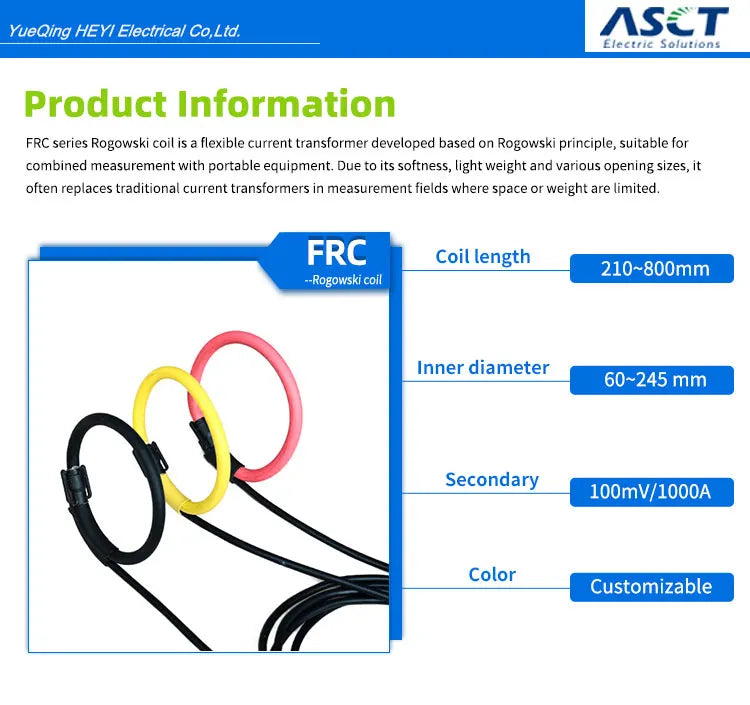 YueQing HEYI Electrical Co,Ltd.

ASCT
Electric Solutions

Product Information

FRC series Rogowski coil is a flexible current transformer developed based on Rogowski principle, suitable for combined measurement with portable equipment. Due to its softness, light weight and various opening sizes, it often replaces traditional current transformers in measurement fields where space or weight are limited.

FRC
--Rogowski coil

Coil length
210~800mm

Inner diameter
60~245 mm

Secondary
100mV/1000A

Color
Customizable